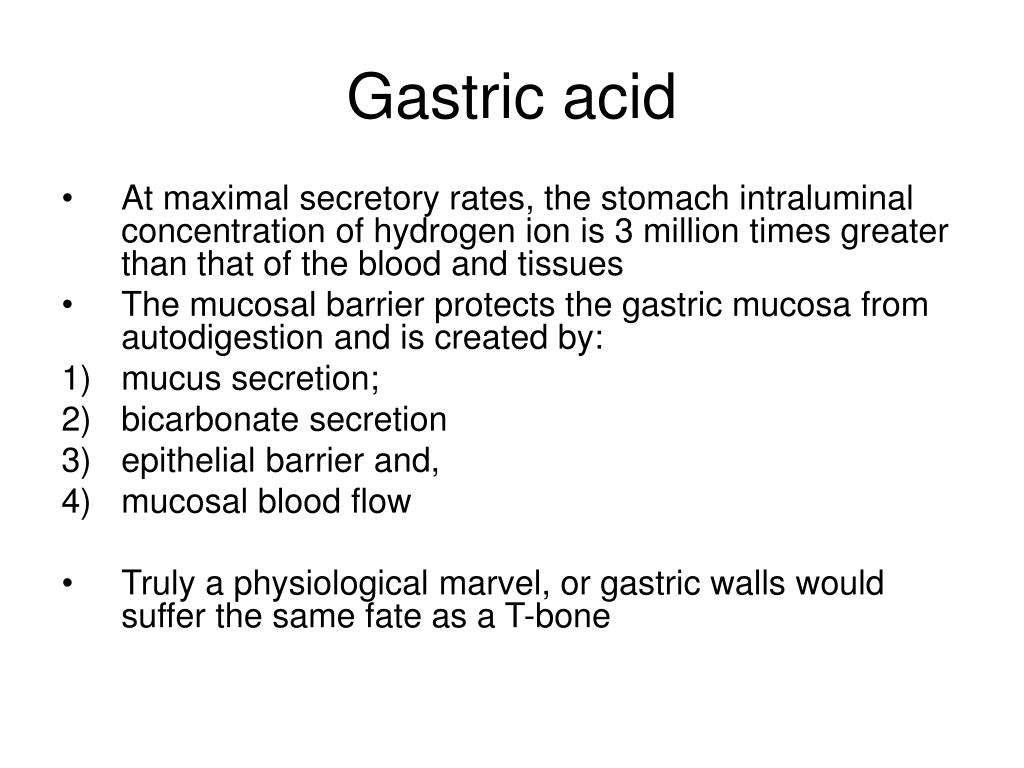 Gastric acid

• At maximal secretory rates, the stomach intraluminal concentration of hydrogen ion is 3 million times greater than that of the blood and tissues
• The mucosal barrier protects the gastric mucosa from autodigestion and is created by:
1) mucus secretion;
2) bicarbonate secretion
3) epithelial barrier and,
4) mucosal blood flow

• Truly a physiological marvel, or gastric walls would suffer the same fate as a T-bone